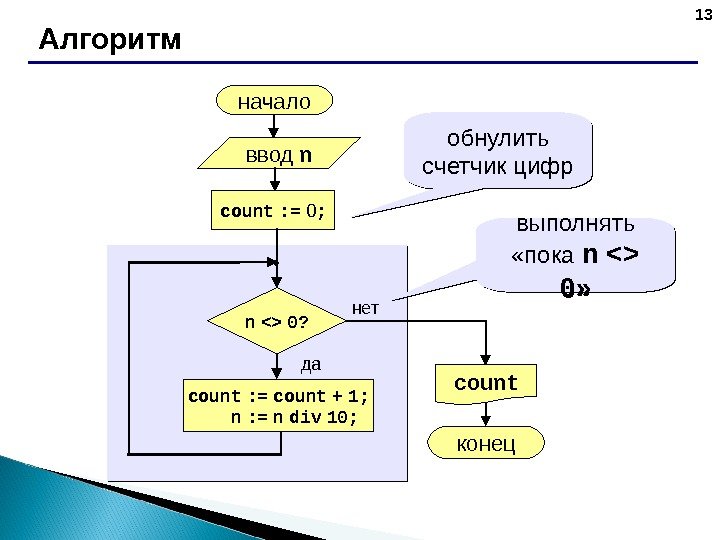 13

Алгоритм

начало

ввод n

обнулить счетчик цифр

count := 0;

выполнять «пока n <> 0»

n <> 0?

нет

да

count := count + 1;
n := n div 10;

count

конец